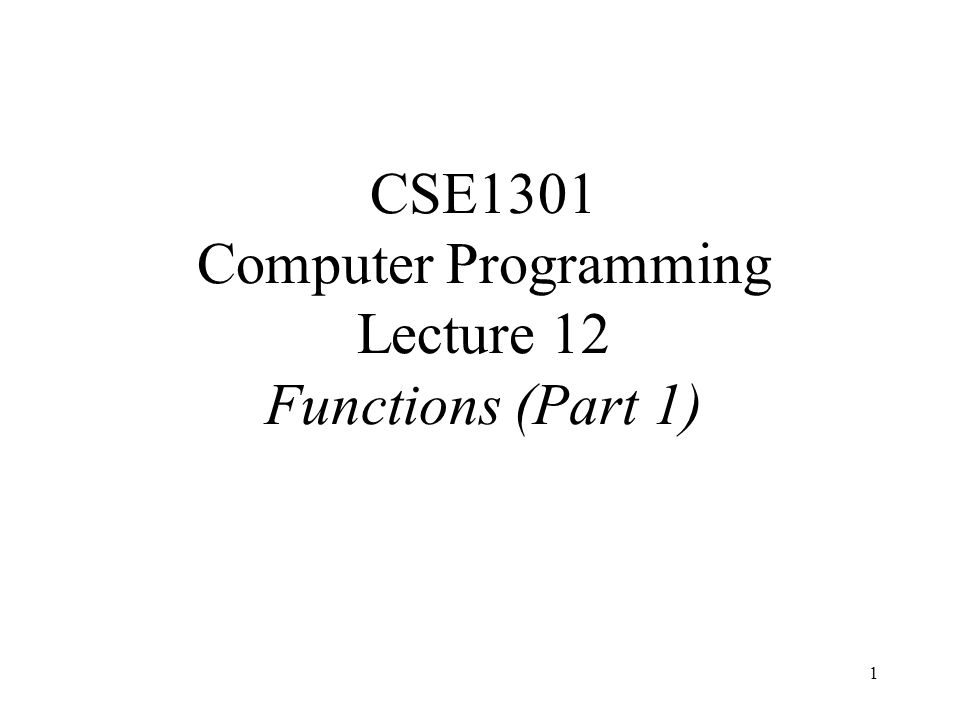 CSE1301
Computer Programming
Lecture 12
Functions (Part 1)

1